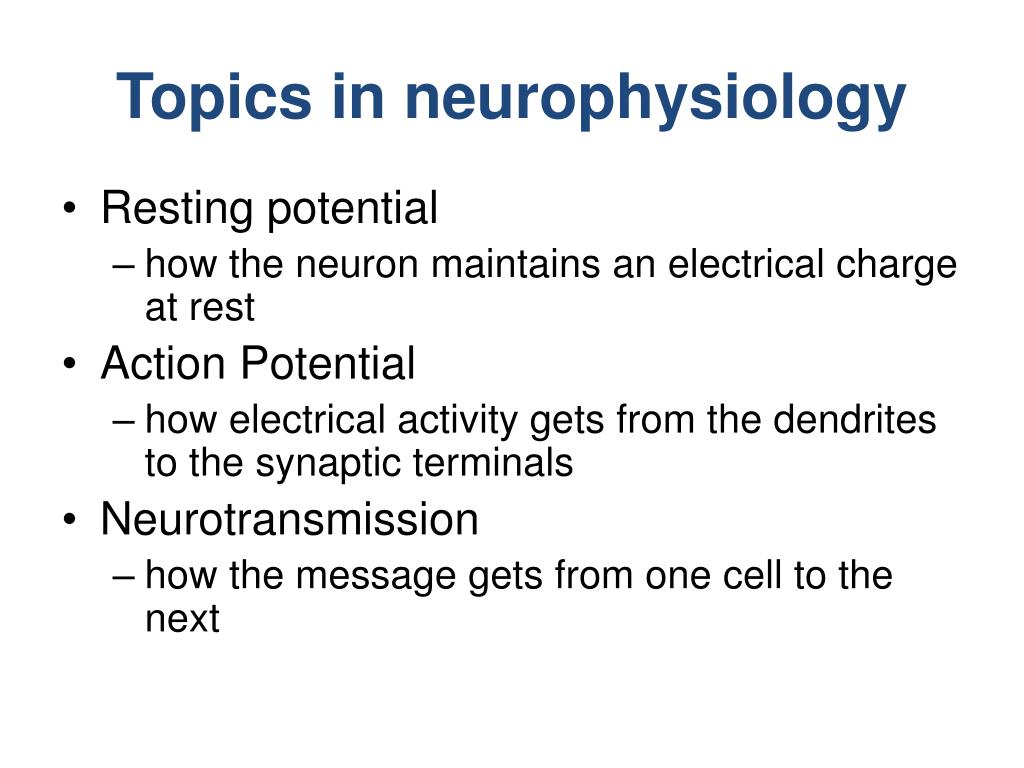 Topics in neurophysiology

• Resting potential
– how the neuron maintains an electrical charge at rest
• Action Potential
– how electrical activity gets from the dendrites to the synaptic terminals
• Neurotransmission
– how the message gets from one cell to the next